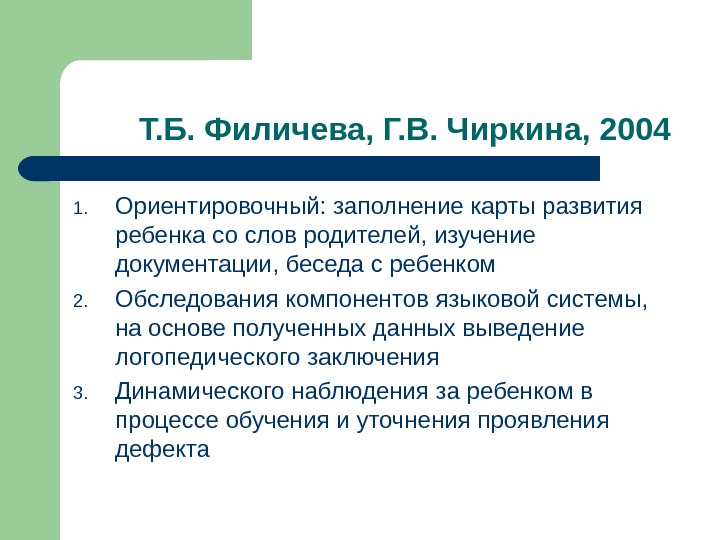 Т.Б. Филичева, Г.В. Чиркина, 2004

1. Ориентировочный: заполнение карты развития ребенка со слов родителей, изучение документации, беседа с ребенком
2. Обследования компонентов языковой системы, на основе полученных данных выведение логопедического заключения
3. Динамического наблюдения за ребенком в процессе обучения и уточнения проявления дефекта